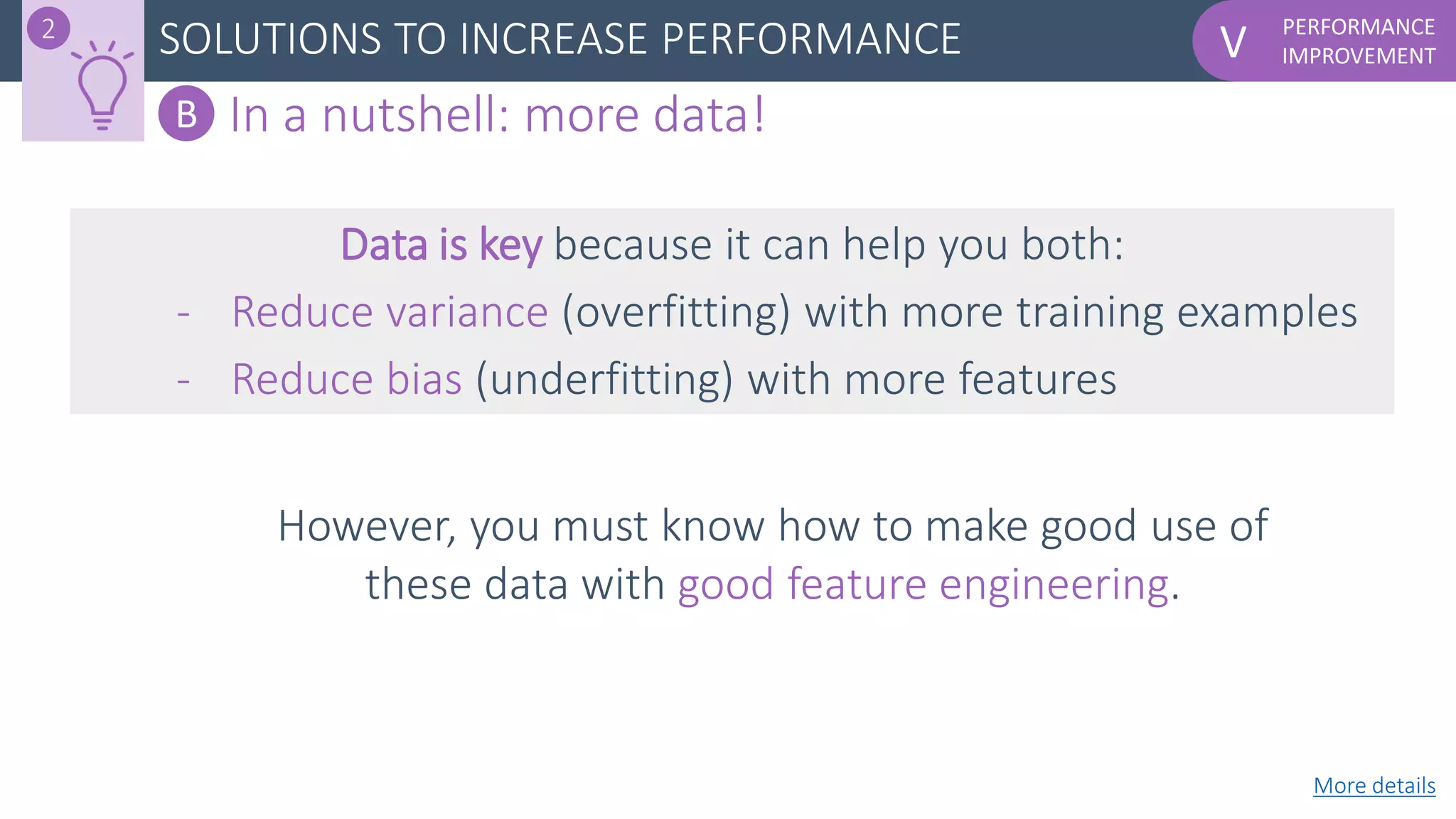 2 SOLUTIONS TO INCREASE PERFORMANCE

V PERFORMANCE IMPROVEMENT

B In a nutshell: more data!

Data is key because it can help you both:
- Reduce variance (overfitting) with more training examples
- Reduce bias (underfitting) with more features

However, you must know how to make good use of these data with good feature engineering.

More details